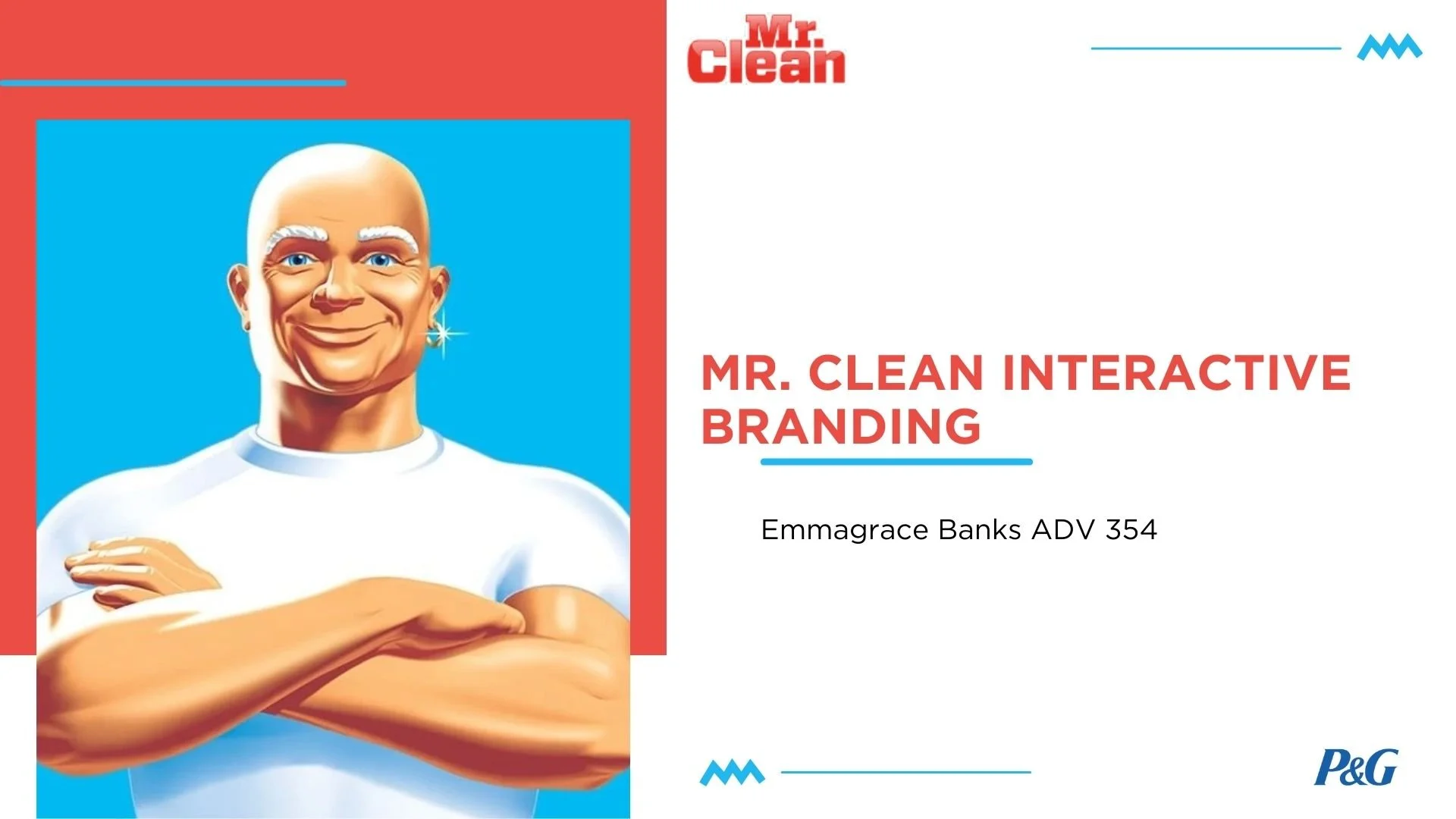 Mr. Clean

MR. CLEAN INTERACTIVE BRANDING

Emmagrace Banks ADV 354

P&G